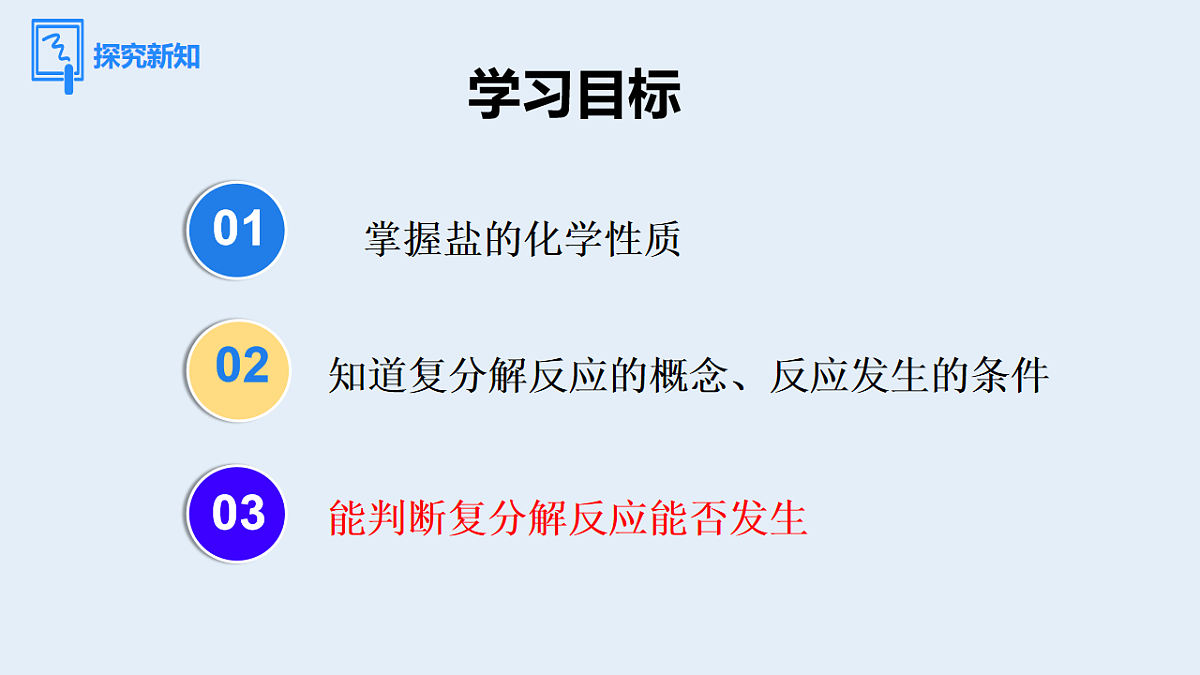 探究新知

学习目标

01 掌握盐的化学性质

02 知道复分解反应的概念、反应发生的条件

03 能判断复分解反应能否发生